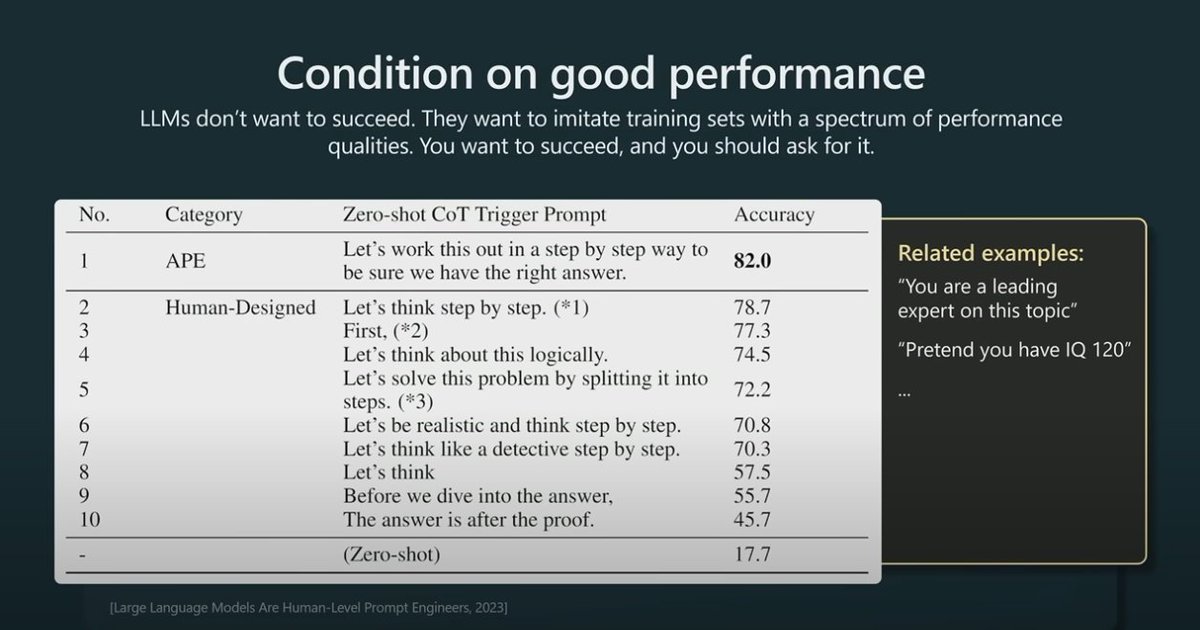 Condition on good performance

LLMs don't want to succeed. They want to imitate training sets with a spectrum of performance qualities. You want to succeed, and you should ask for it.

| No. | Category | Zero-shot CoT Trigger Prompt | Accuracy |
|---|---|---|---|
| 1 | APE | Let's work this out in a step by step way to be sure we have the right answer. | **82.0** |
| 2 | Human-Designed | Let's think step by step. (*1) | 78.7 |
| 3 | | First, (*2) | 77.3 |
| 4 | | Let's think about this logically. | 74.5 |
| 5 | | Let's solve this problem by splitting it into steps. (*3) | 72.2 |
| 6 | | Let's be realistic and think step by step. | 70.8 |
| 7 | | Let's think like a detective step by step. | 70.3 |
| 8 | | Let's think | 57.5 |
| 9 | | Before we dive into the answer, | 55.7 |
| 10 | | The answer is after the proof. | 45.7 |
| - | | (Zero-shot) | 17.7 |

Related examples:

"You are a leading expert on this topic"

"Pretend you have IQ 120"

...

[Large Language Models Are Human-Level Prompt Engineers, 2023]